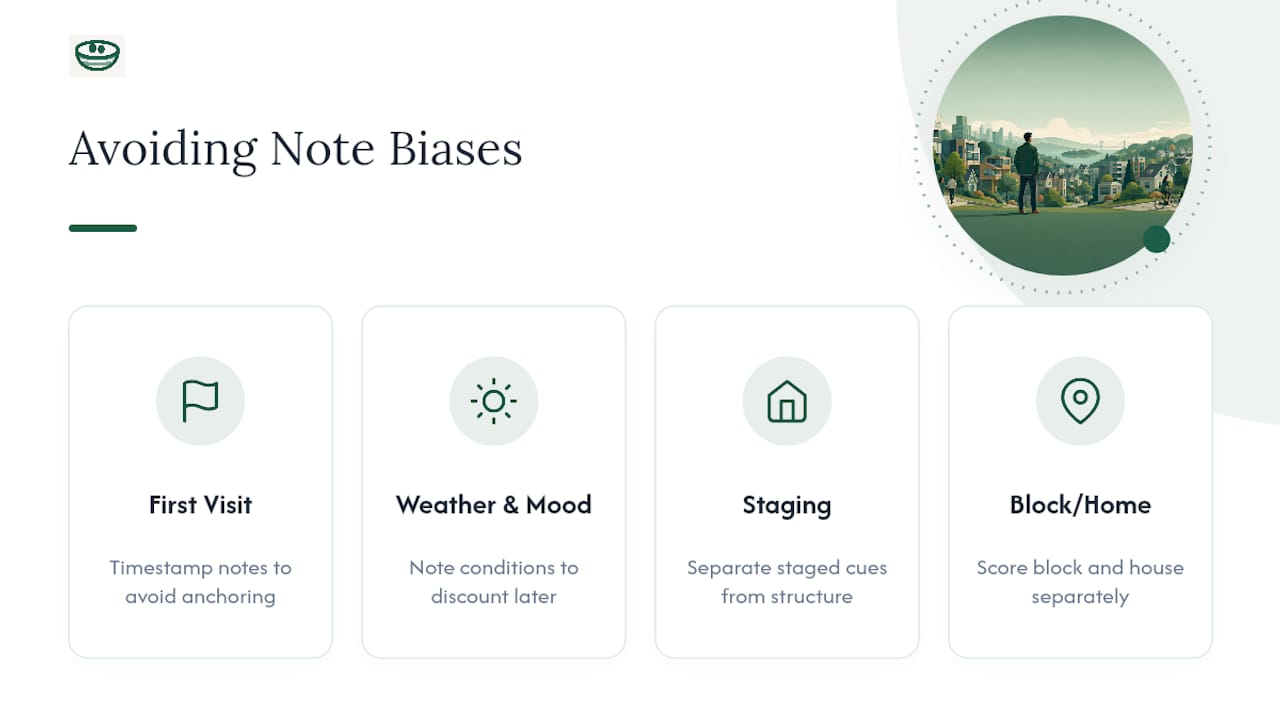 Avoiding Note Biases

First Visit

Timestamp notes to avoid anchoring

Weather & Mood

Note conditions to discount later

Staging

Separate staged cues from structure

Block/Home

Score block and house separately